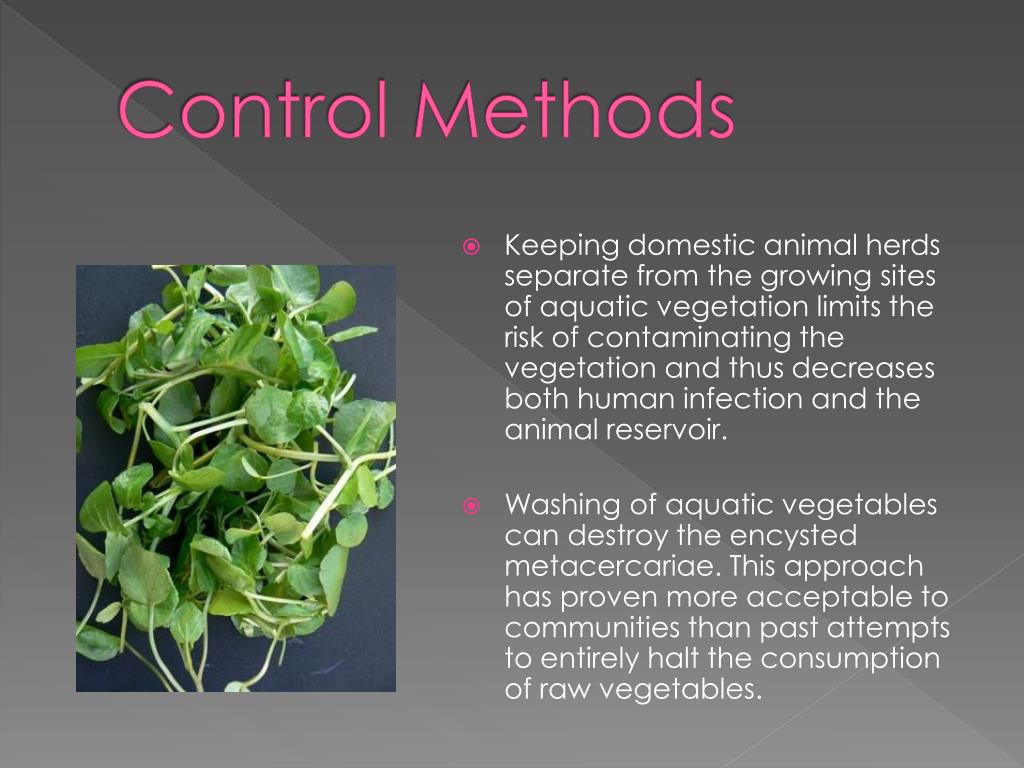 Control Methods

Keeping domestic animal herds separate from the growing sites of aquatic vegetation limits the risk of contaminating the vegetation and thus decreases both human infection and the animal reservoir.

Washing of aquatic vegetables can destroy the encysted metacercariae. This approach has proven more acceptable to communities than past attempts to entirely halt the consumption of raw vegetables.